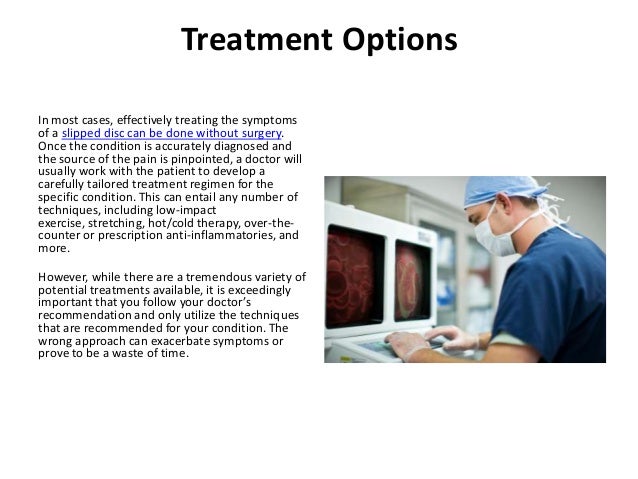 Treatment Options

In most cases, effectively treating the symptoms of a slipped disc can be done without surgery. Once the condition is accurately diagnosed and the source of the pain is pinpointed, a doctor will usually work with the patient to develop a carefully tailored treatment regimen for the specific condition. This can entail any number of techniques, including low-impact exercise, stretching, hot/cold therapy, over-the-counter or prescription anti-inflammatories, and more.

However, while there are a tremendous variety of potential treatments available, it is exceedingly important that you follow your doctor's recommendation and only utilize the techniques that are recommended for your condition. The wrong approach can exacerbate symptoms or prove to be a waste of time.